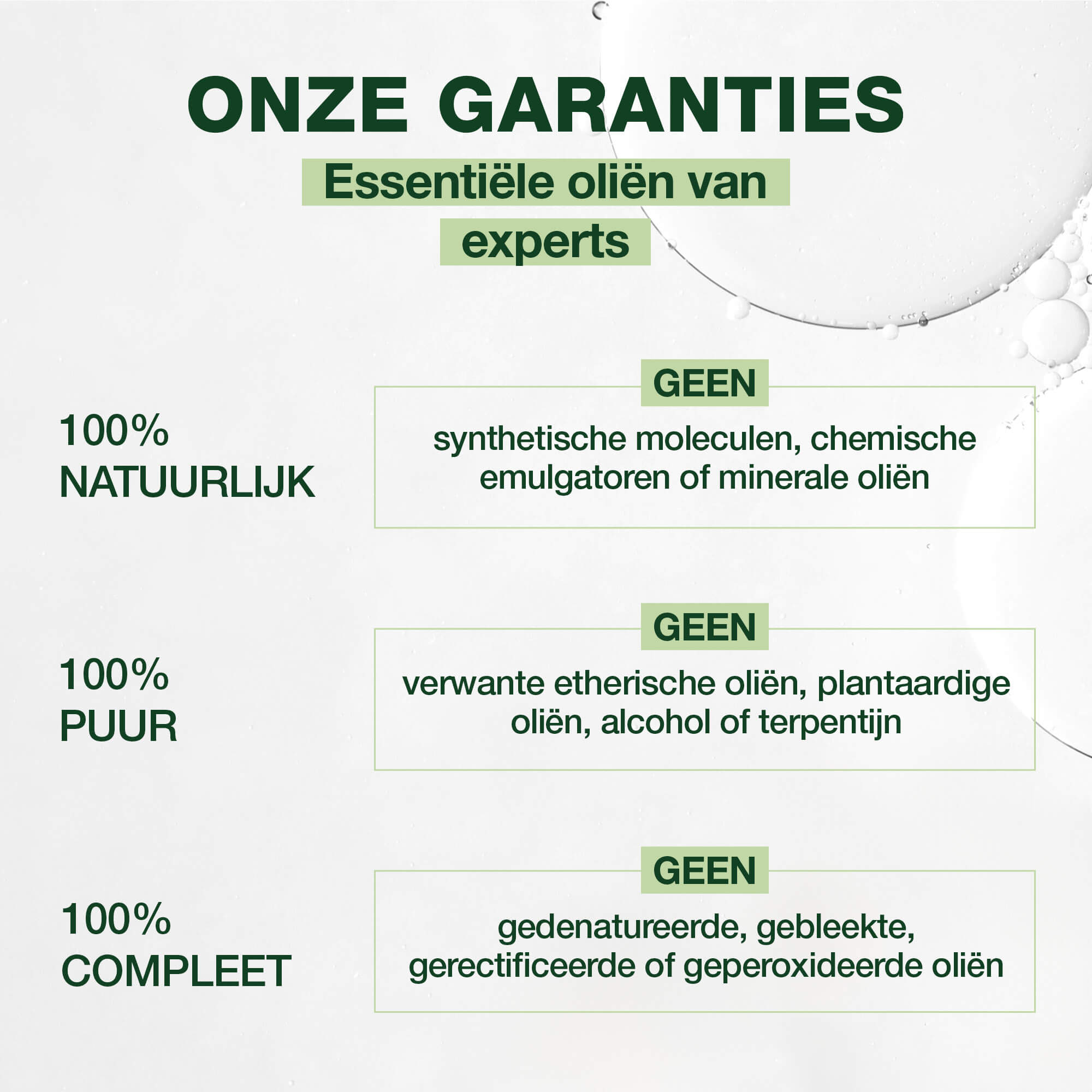 ONZE GARANTIES

Essentiële oliën van experts

100%
NATUURLIJK

GEEN

synthetische moleculen, chemische emulgatoren of minerale oliën

100%
PUUR

GEEN

verwante etherische oliën, plantaardige oliën, alcohol of terpentijn

100%
COMPLEET

GEEN

gedenatureerde, gebleekte, gerectificeerde of geperoxideerde oliën